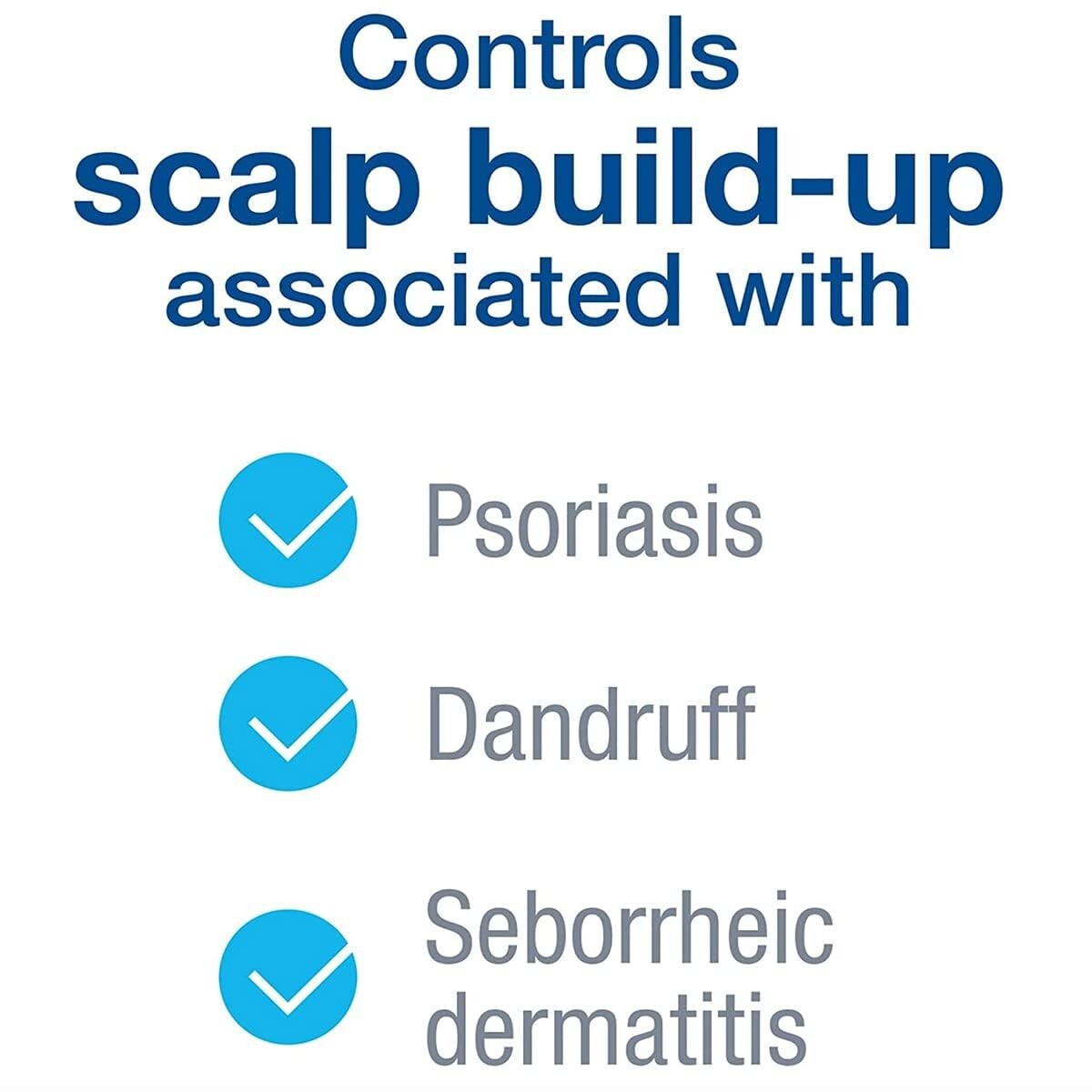 Controls
scalp build-up
associated with

Psoriasis

Dandruff

Seborrheic dermatitis